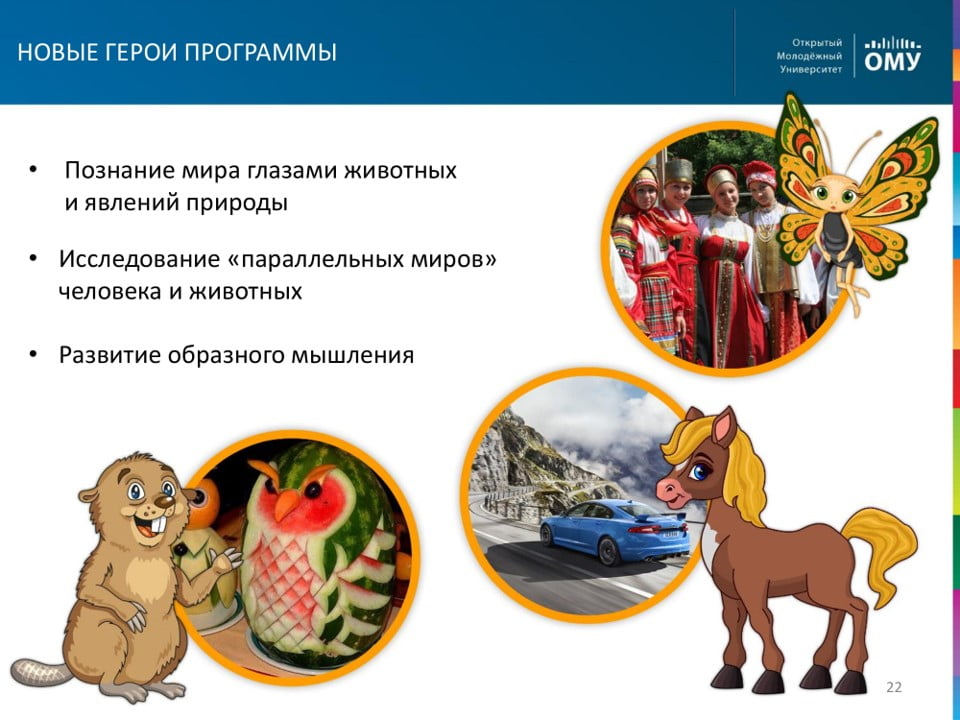 НОВЫЕ ГЕРОИ ПРОГРАММЫ

Открытый Молодёжный Университет ОМУ

• Познание мира глазами животных и явлений природы

• Исследование «параллельных миров» человека и животных

• Развитие образного мышления

22